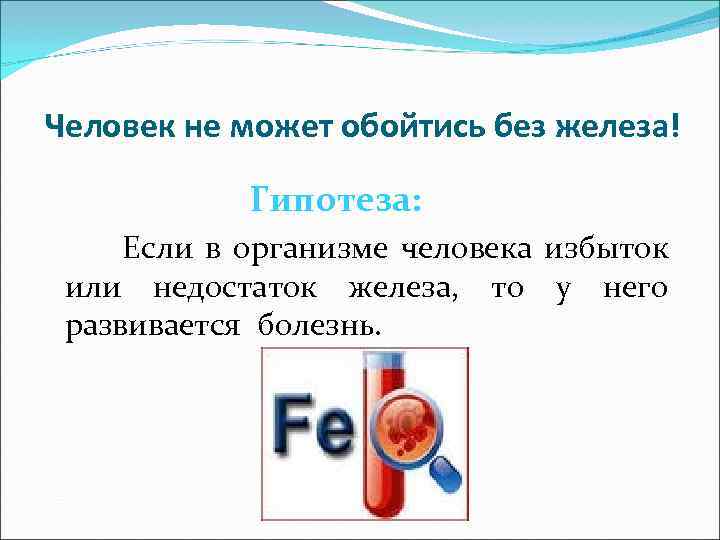 Человек не может обойтись без железа!

Гипотеза:

Если в организме человека избыток или недостаток железа, то у него развивается болезнь.

Fe